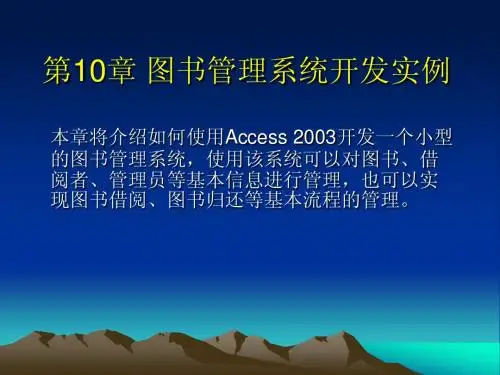 第10章 图书管理系统开发实例

本章将介绍如何使用Access 2003开发一个小型的图书管理系统，使用该系统可以对图书、借阅者、管理员等基本信息进行管理，也可以实现图书借阅、图书归还等基本流程的管理。